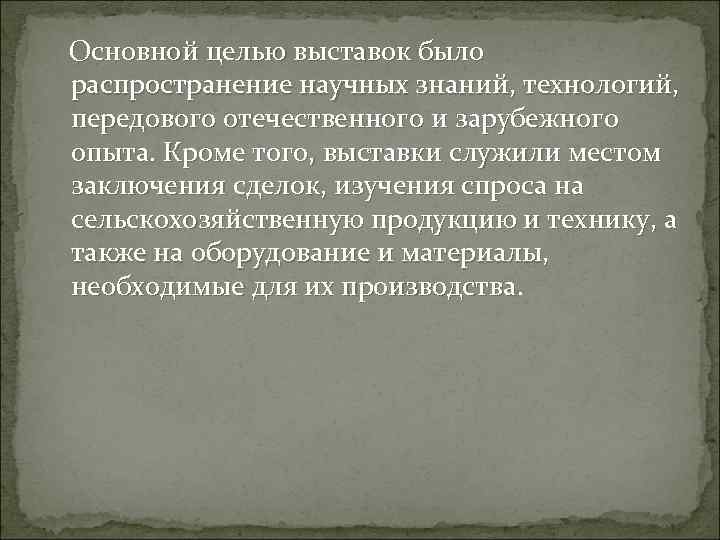 Основной целью выставок было распространение научных знаний, технологий, передового отечественного и зарубежного опыта. Кроме того, выставки служили местом заключения сделок, изучения спроса на сельскохозяйственную продукцию и технику, а также на оборудование и материалы, необходимые для их производства.